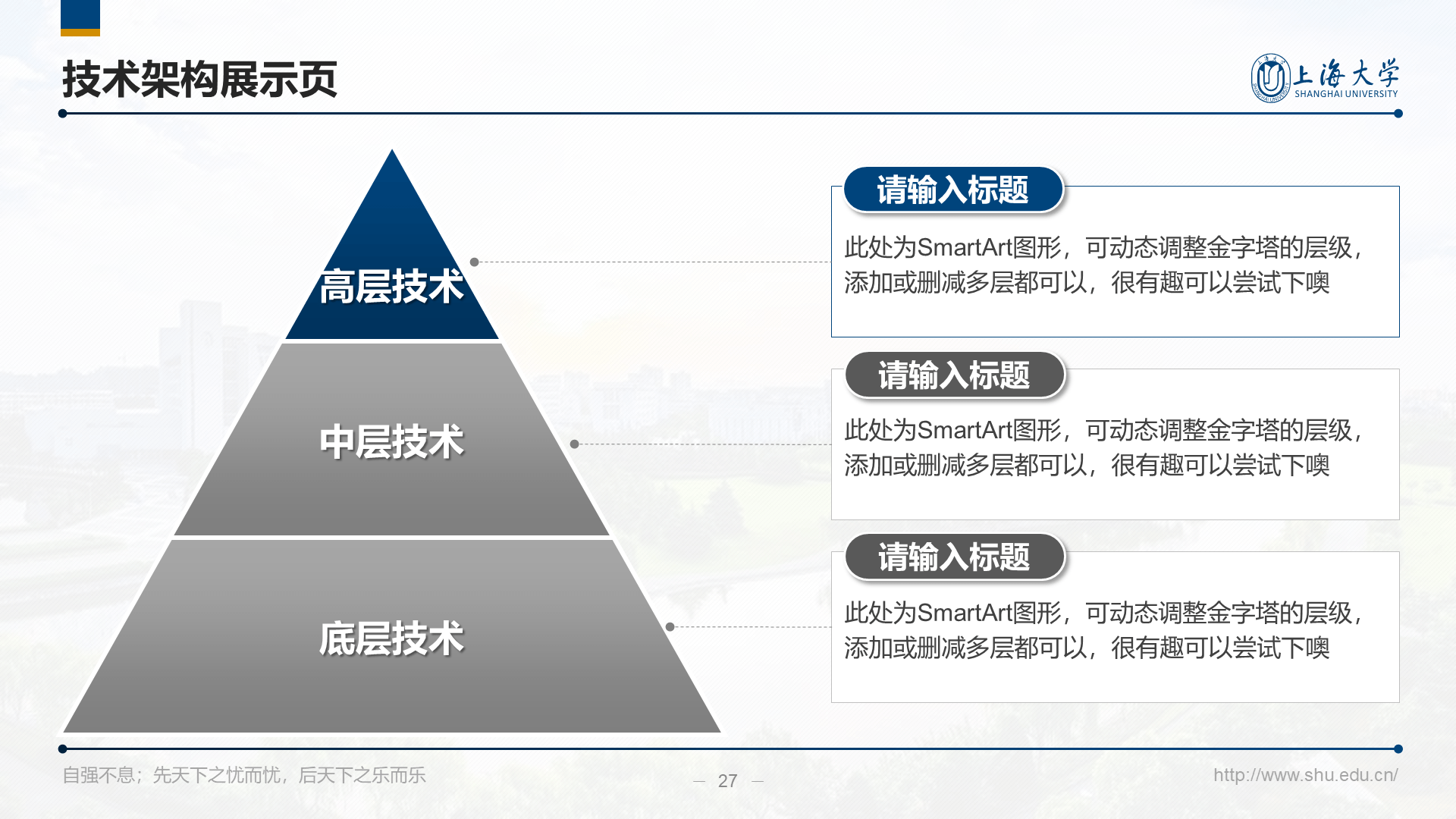 技术架构展示页

上海大学
SHANGHAI UNIVERSITY

高层技术

中层技术

底层技术

请输入标题

此处为SmartArt图形，可动态调整金字塔的层级，添加或删减多层都可以，很有趣可以尝试下噢

请输入标题

此处为SmartArt图形，可动态调整金字塔的层级，添加或删减多层都可以，很有趣可以尝试下噢

请输入标题

此处为SmartArt图形，可动态调整金字塔的层级，添加或删减多层都可以，很有趣可以尝试下噢

自强不息；先天下之忧而忧，后天下之乐而乐

— 27 —

http://www.shu.edu.cn/